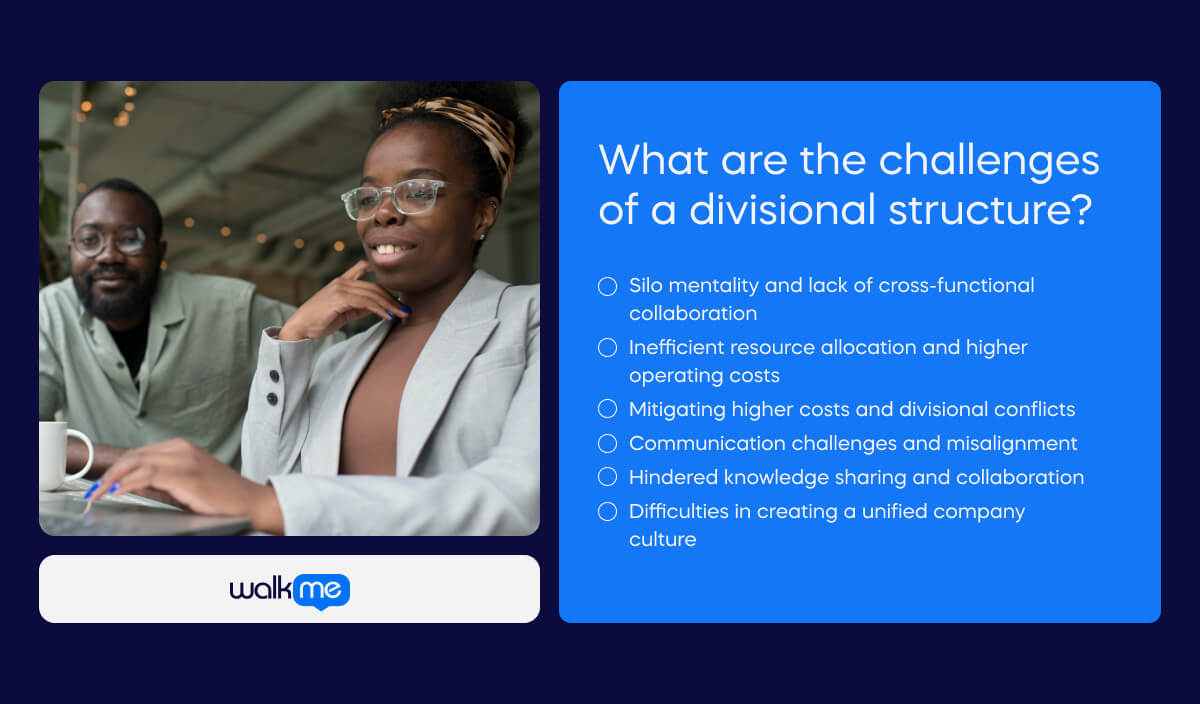 walkme

What are the challenges of a divisional structure?

○ Silo mentality and lack of cross-functional collaboration
○ Inefficient resource allocation and higher operating costs
○ Mitigating higher costs and divisional conflicts
○ Communication challenges and misalignment
○ Hindered knowledge sharing and collaboration
○ Difficulties in creating a unified company culture